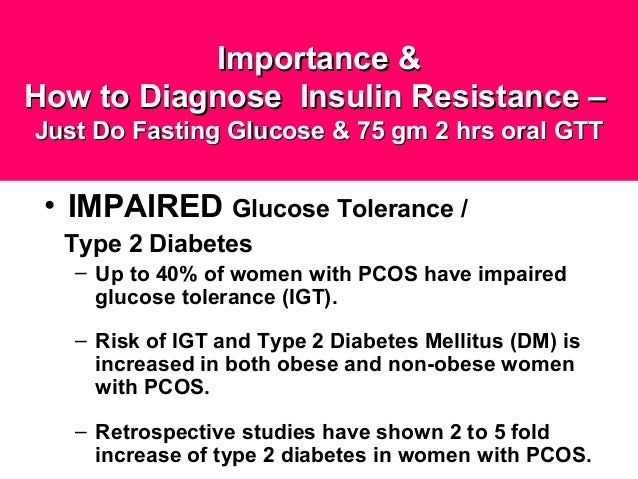 Importance &
How to Diagnose Insulin Resistance –
Just Do Fasting Glucose & 75 gm 2 hrs oral GTT

• IMPAIRED Glucose Tolerance / Type 2 Diabetes

– Up to 40% of women with PCOS have impaired glucose tolerance (IGT).

– Risk of IGT and Type 2 Diabetes Mellitus (DM) is increased in both obese and non-obese women with PCOS.

– Retrospective studies have shown 2 to 5 fold increase of type 2 diabetes in women with PCOS.